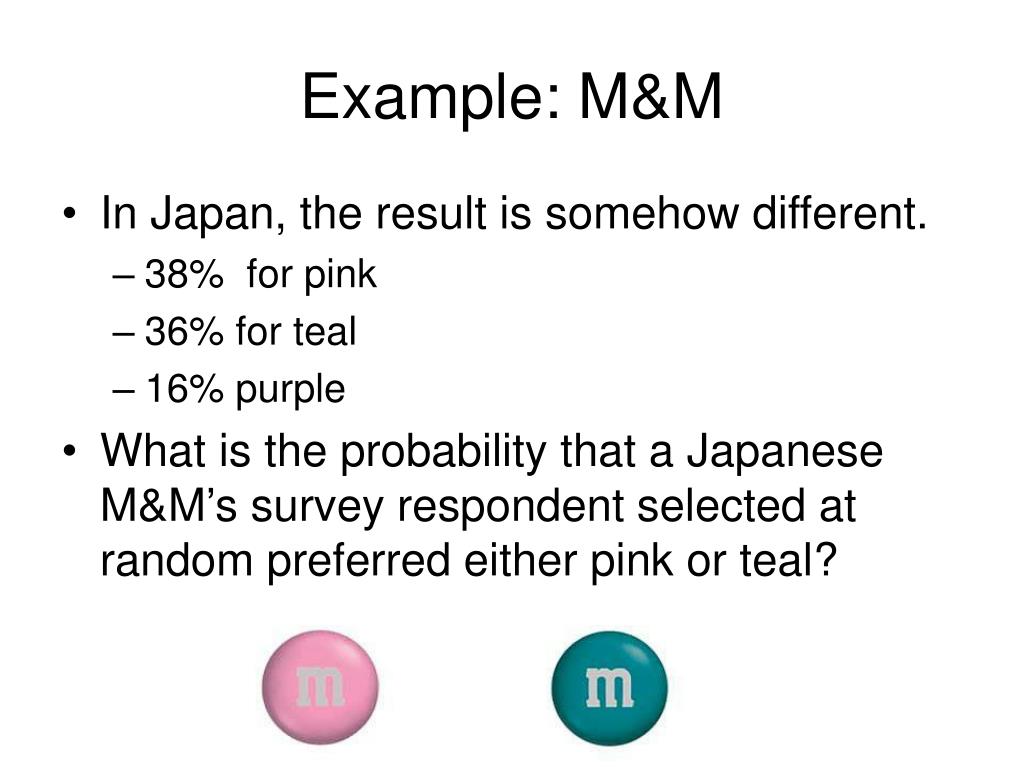 Example: M&M

• In Japan, the result is somehow different.
– 38%  for pink
– 36% for teal
– 16% purple
• What is the probability that a Japanese M&M's survey respondent selected at random preferred either pink or teal?

m

m